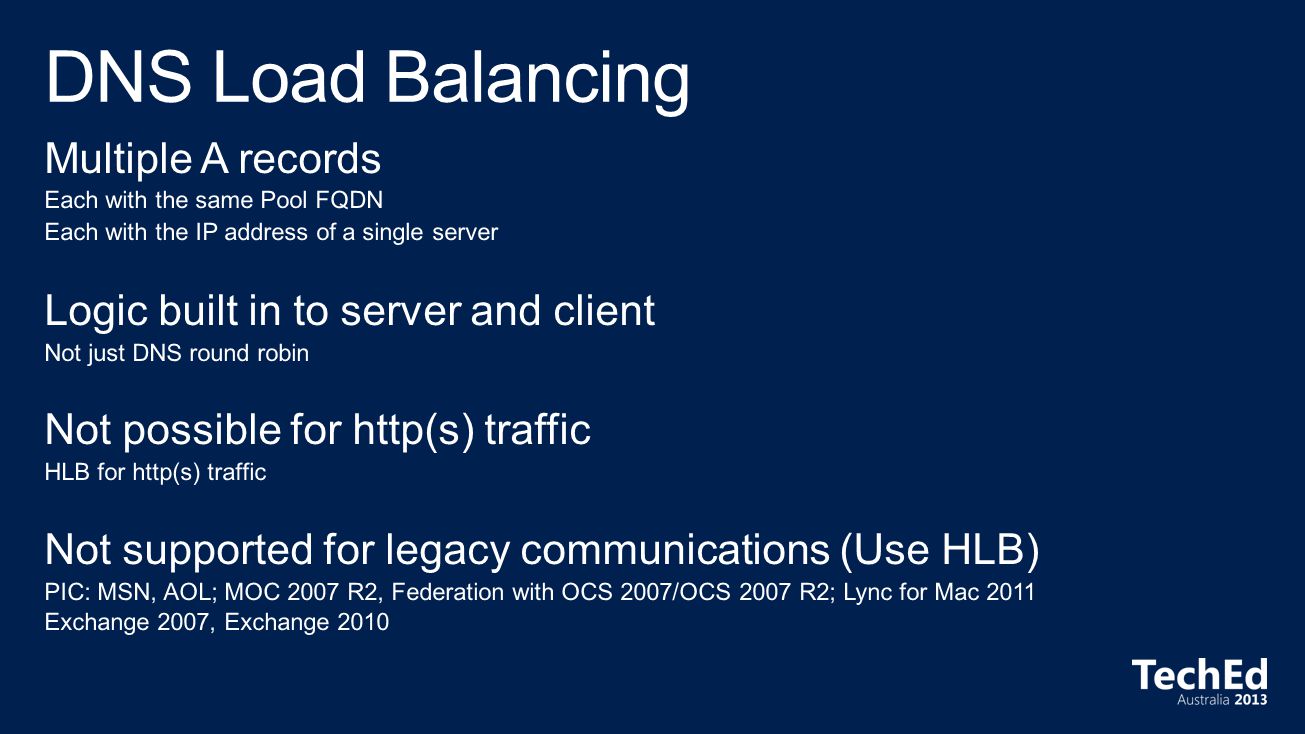 DNS Load Balancing

Multiple A records

Each with the same Pool FQDN

Each with the IP address of a single server

Logic built in to server and client

Not just DNS round robin

Not possible for http(s) traffic

HLB for http(s) traffic

Not supported for legacy communications (Use HLB)

PIC: MSN, AOL; MOC 2007 R2, Federation with OCS 2007/OCS 2007 R2; Lync for Mac 2011

Exchange 2007, Exchange 2010

TechEd
Australia 2013